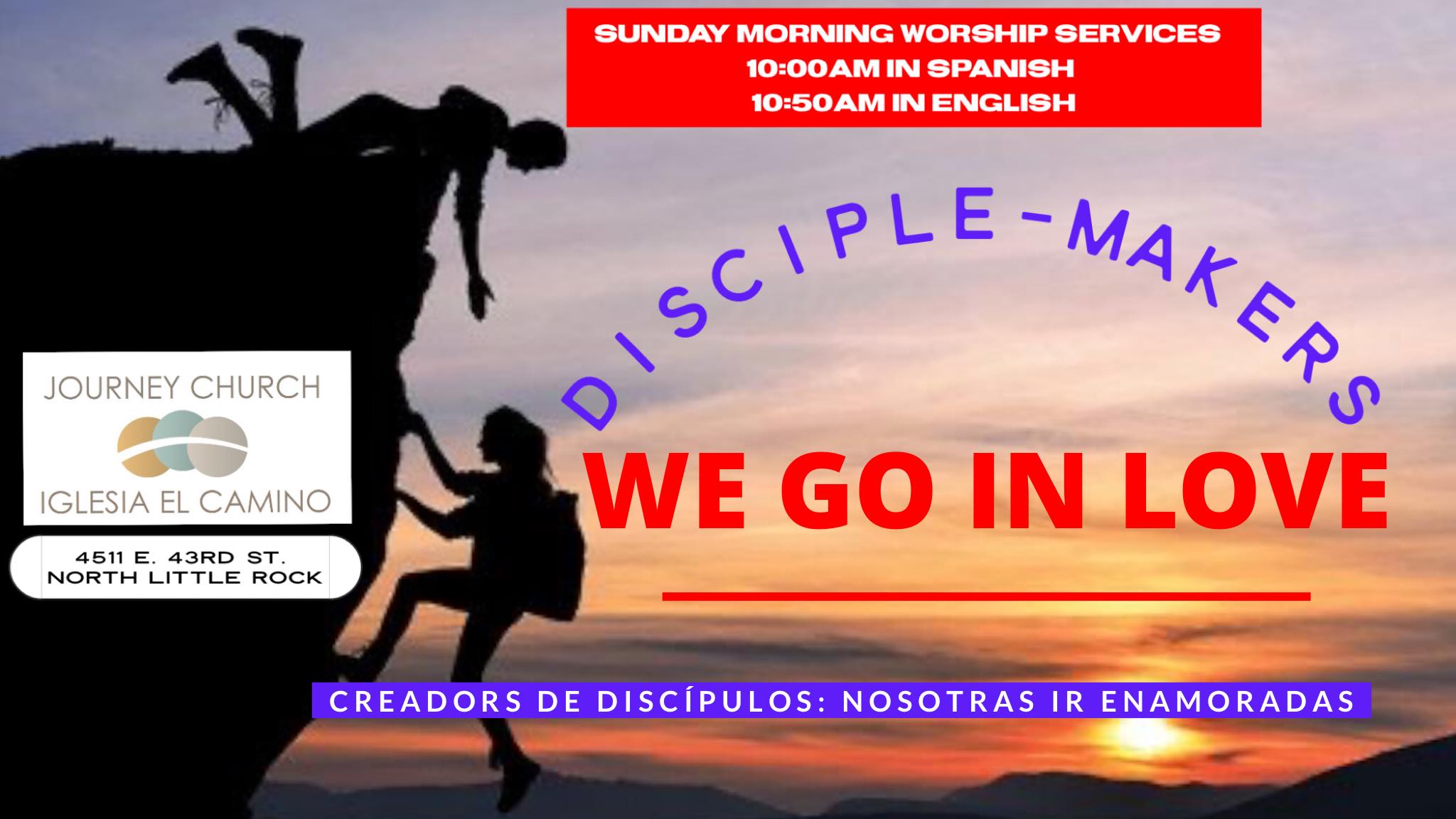 SUNDAY MORNING WORSHIP SERVICES
10:00AM IN SPANISH
10:50AM IN ENGLISH

DISCIPLE-MAKERS

WE GO IN LOVE

JOURNEY CHURCH
IGLESIA EL CAMINO

4511 E. 43RD ST.
NORTH LITTLE ROCK

CREADORS DE DISCÍPULOS: NOSOTRAS IR ENAMORADAS